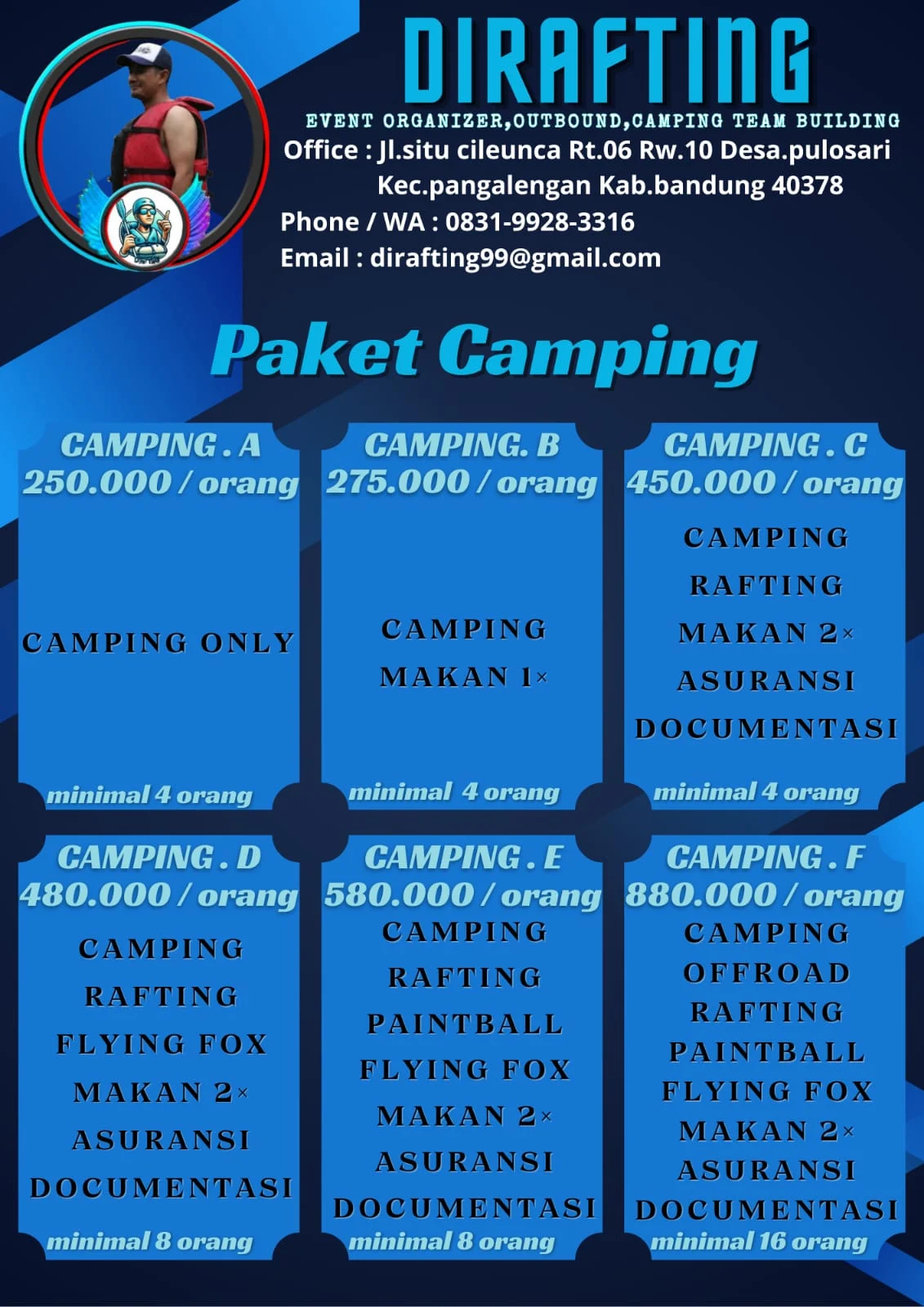 DIRAFTING

EVENT ORGANIZER,OUTBOUND,CAMPING TEAM BUILDING

Office : Jl.situ cileunca Rt.06 Rw.10 Desa.pulosari Kec.pangalengan Kab.bandung 40378
Phone / WA : 0831-9928-3316
Email : dirafting99@gmail.com

Paket Camping

CAMPING . A
250.000 / orang
CAMPING ONLY
minimal 4 orang

CAMPING. B
275.000 / orang
CAMPING
MAKAN 1×
minimal 4 orang

CAMPING . C
450.000 / orang
CAMPING
RAFTING
MAKAN 2×
ASURANSI
DOCUMENTASI
minimal 4 orang

CAMPING . D
480.000 / orang
CAMPING
RAFTING
FLYING FOX
MAKAN 2×
ASURANSI
DOCUMENTASI
minimal 8 orang

CAMPING . E
580.000 / orang
CAMPING
RAFTING
PAINTBALL
FLYING FOX
MAKAN 2×
ASURANSI
DOCUMENTASI
minimal 8 orang

CAMPING . F
880.000 / orang
CAMPING
OFFROAD
RAFTING
PAINTBALL
FLYING FOX
MAKAN 2×
ASURANSI
DOCUMENTASI
minimal 16 orang